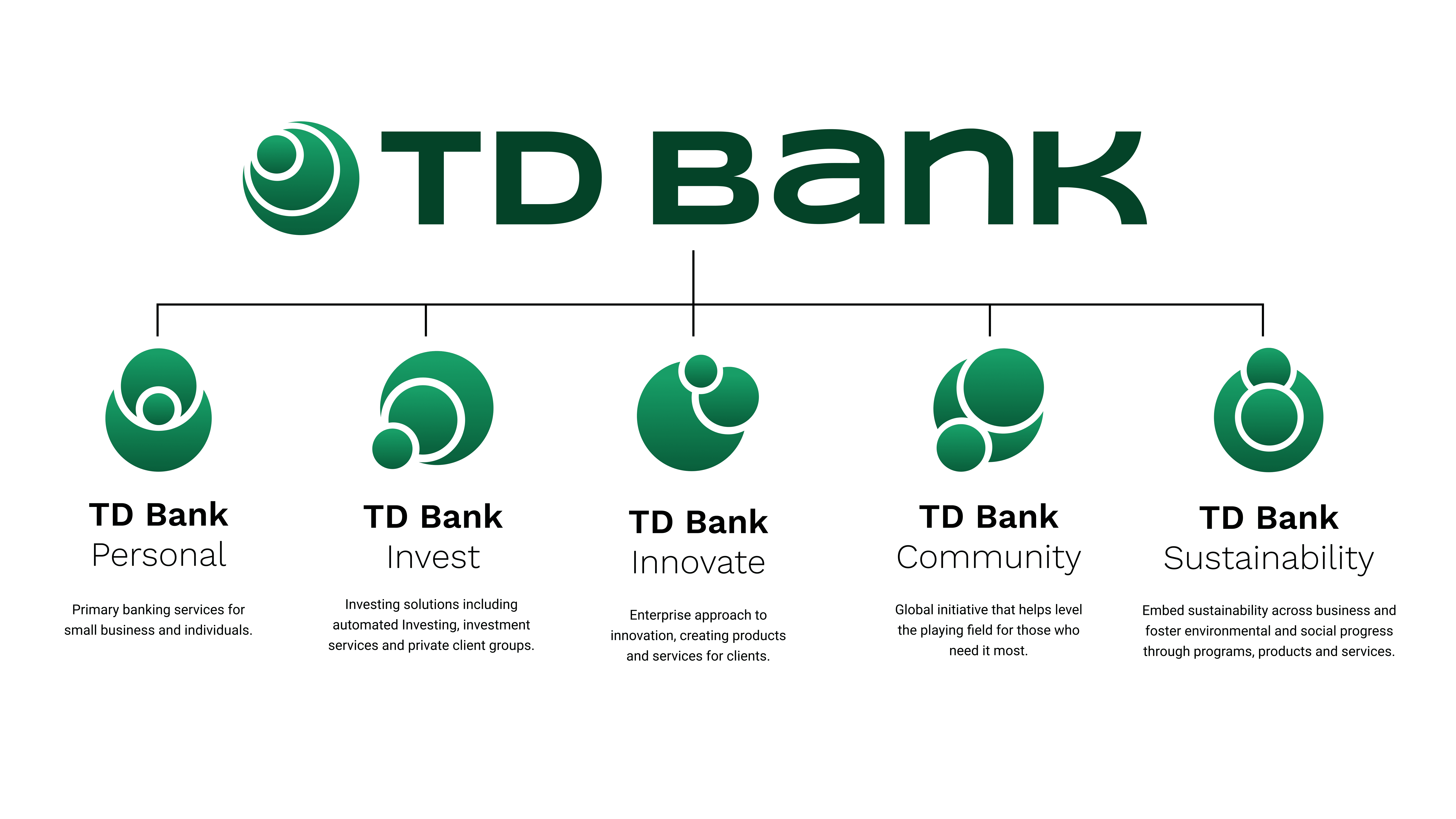 TD Bank

TD Bank
Personal

Primary banking services for small business and individuals.

TD Bank
Invest

Investing solutions including automated Investing, investment services and private client groups.

TD Bank
Innovate

Enterprise approach to innovation, creating products and services for clients.

TD Bank
Community

Global initiative that helps level the playing field for those who need it most.

TD Bank
Sustainability

Embed sustainability across business and foster environmental and social progress through programs, products and services.